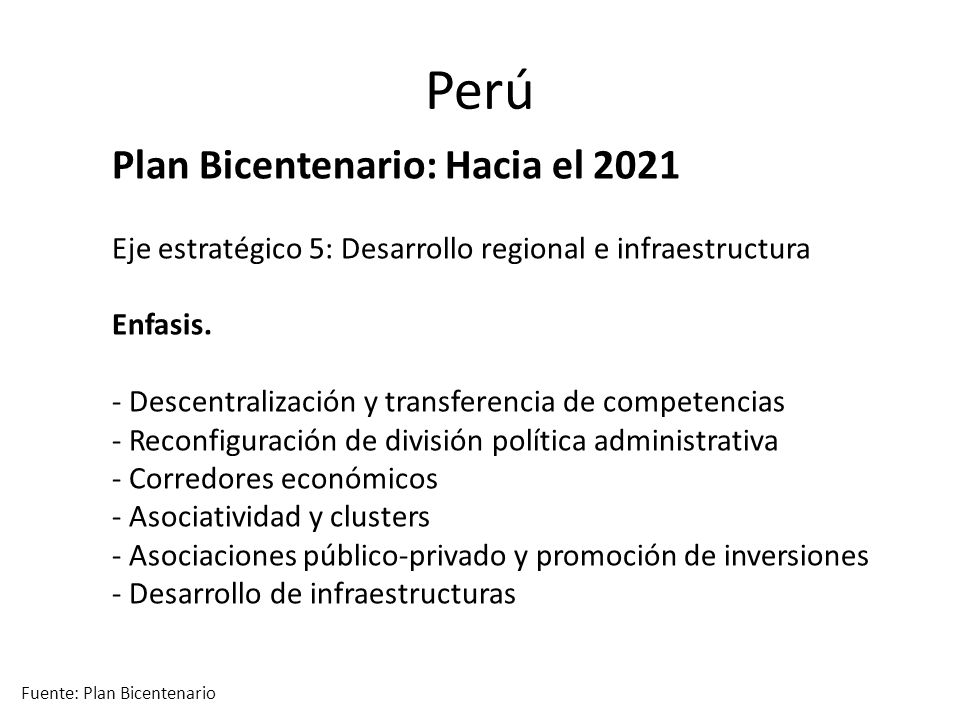 Perú

Plan Bicentenario: Hacia el 2021

Eje estratégico 5: Desarrollo regional e infraestructura

Enfasis.

- Descentralización y transferencia de competencias
- Reconfiguración de división política administrativa
- Corredores económicos
- Asociatividad y clusters
- Asociaciones público-privado y promoción de inversiones
- Desarrollo de infraestructuras

Fuente: Plan Bicentenario